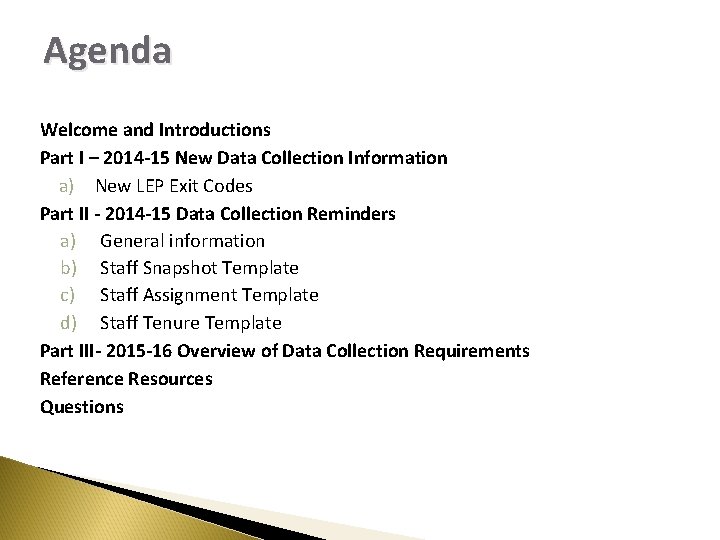 Agenda

Welcome and Introductions
Part I – 2014-15 New Data Collection Information
a) New LEP Exit Codes
Part II - 2014-15 Data Collection Reminders
a) General information
b) Staff Snapshot Template
c) Staff Assignment Template
d) Staff Tenure Template
Part III- 2015-16 Overview of Data Collection Requirements
Reference Resources
Questions